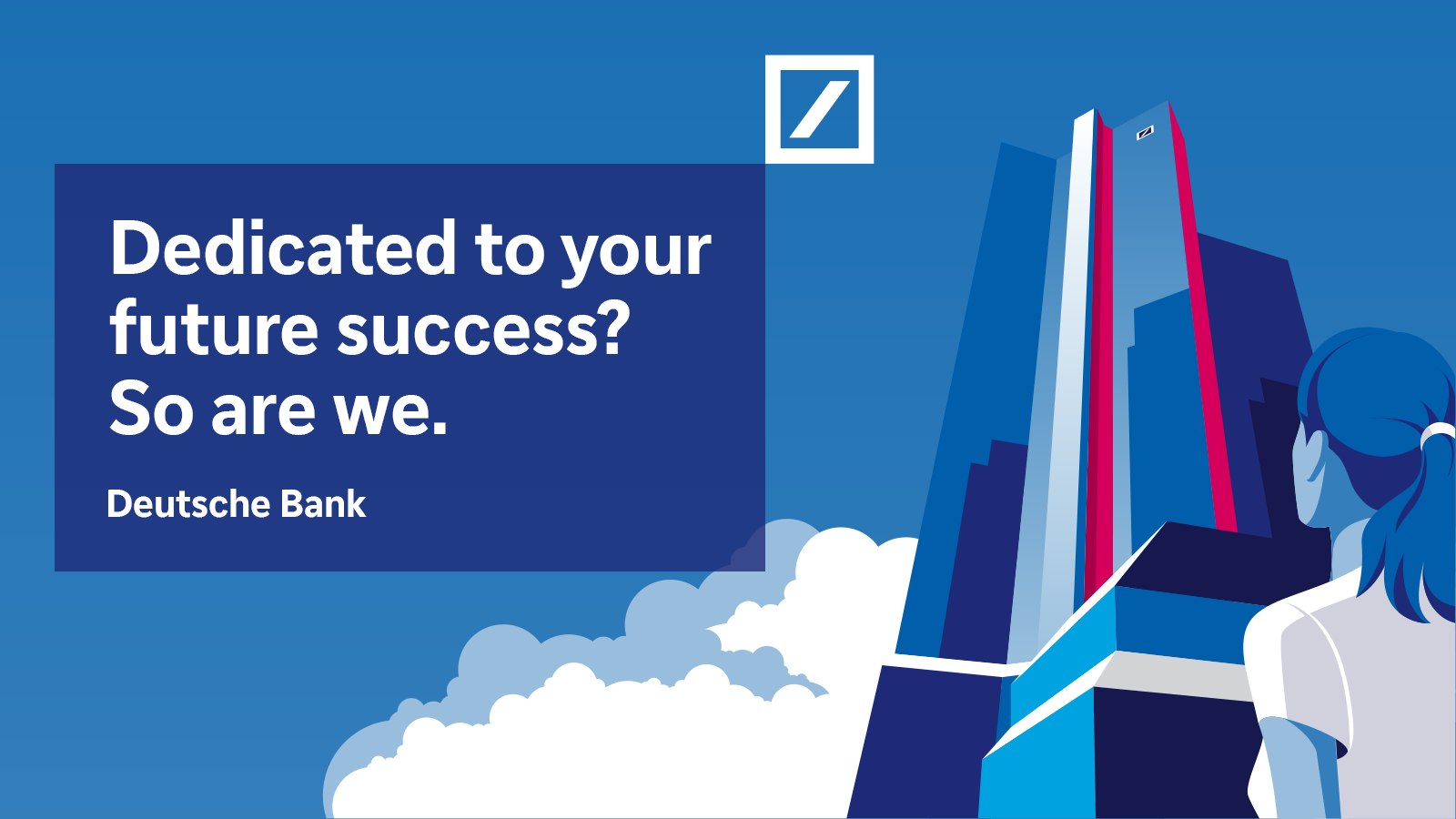 Dedicated to your future success? So are we.

Deutsche Bank